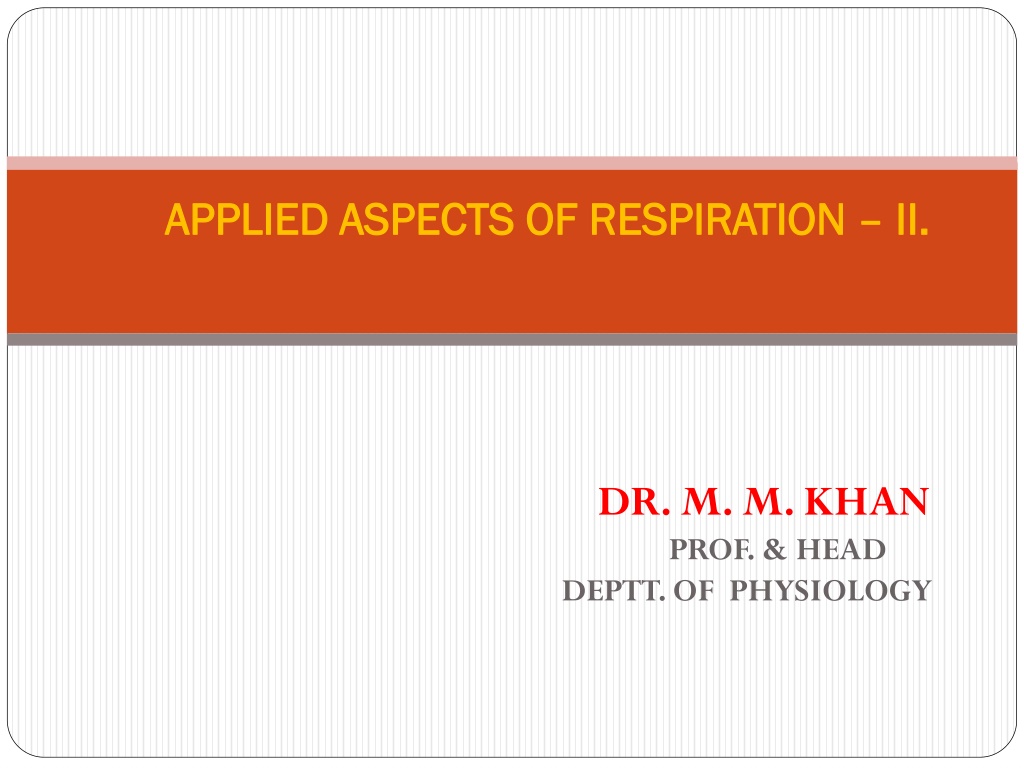 APPLIED ASPECTS OF RESPIRATION – II.

DR. M. M. KHAN
PROF. & HEAD
DEPTT. OF PHYSIOLOGY